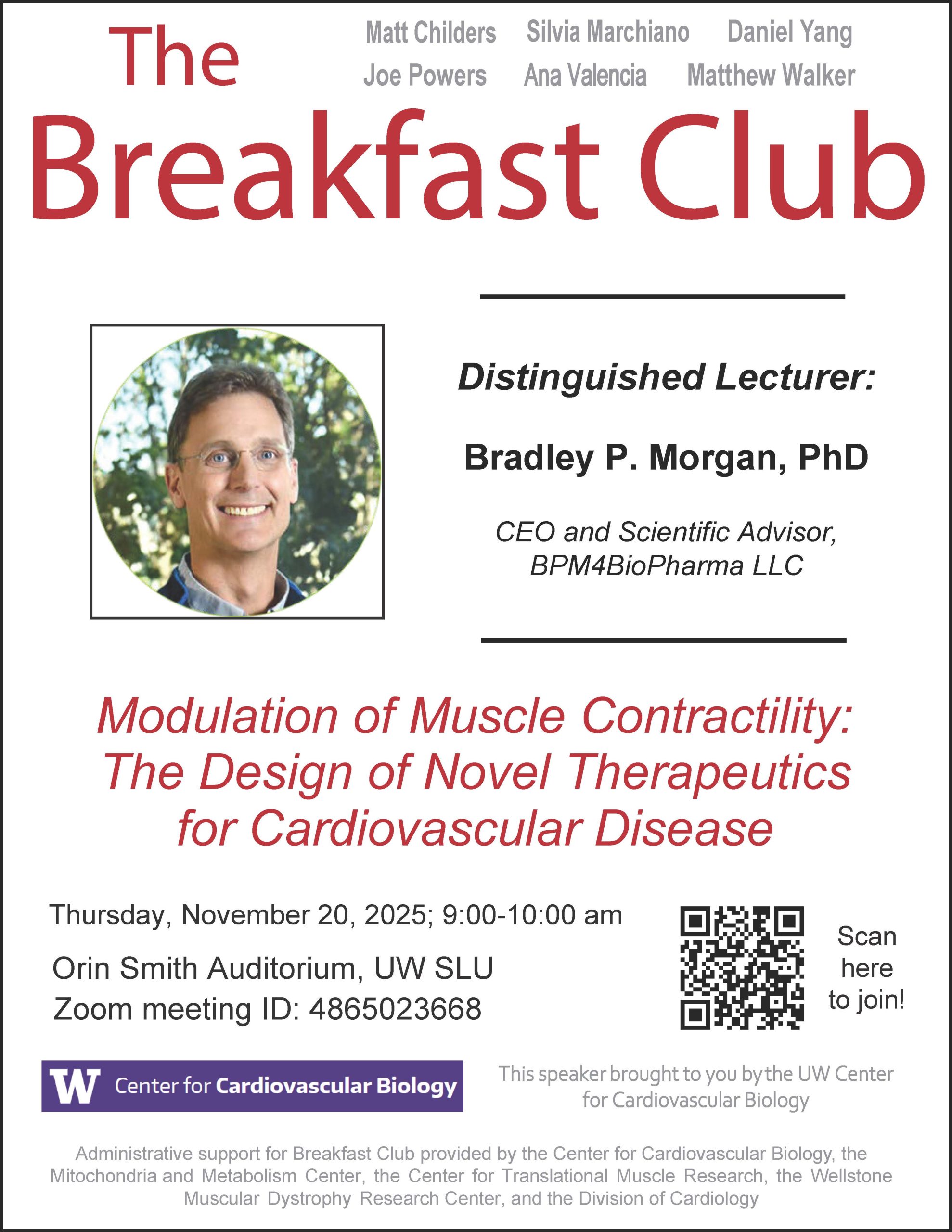 The

Matt Childers Silvia Marchiano Daniel Yang
Joe Powers Ana Valencia Matthew Walker

Breakfast Club

Distinguished Lecturer:

Bradley P. Morgan, PhD

CEO and Scientific Advisor, BPM4BioPharma LLC

Modulation of Muscle Contractility: The Design of Novel Therapeutics for Cardiovascular Disease

Thursday, November 20, 2025; 9:00-10:00 am

Orin Smith Auditorium, UW SLU
Zoom meeting ID: 4865023668

Scan here to join!

W Center for Cardiovascular Biology

This speaker brought to you by the UW Center for Cardiovascular Biology

Administrative support for Breakfast Club provided by the Center for Cardiovascular Biology, the Mitochondria and Metabolism Center, the Center for Translational Muscle Research, the Wellstone Muscular Dystrophy Research Center, and the Division of Cardiology